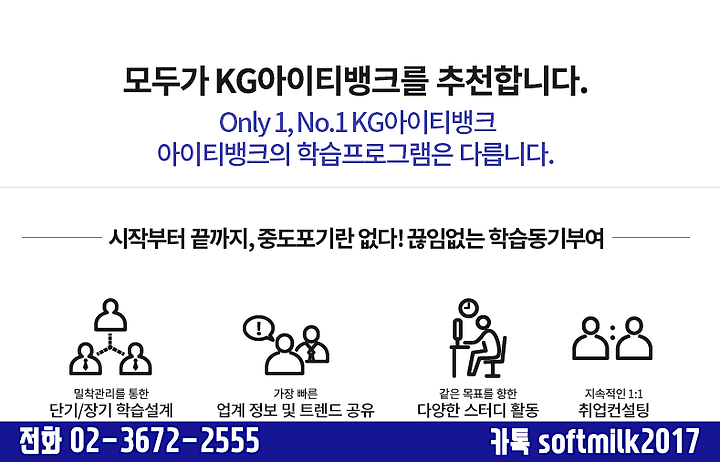 모두가 KG아이티뱅크를 추천합니다.

Only 1, No.1 KG아이티뱅크
아이티뱅크의 학습프로그램은 다릅니다.

시작부터 끝까지, 중도포기란 없다! 끊임없는 학습동기부여

밀착관리를 통한
단기/장기 학습설계

가장 빠른
업계 정보 및 트렌드 공유

같은 목표를 향한
다양한 스터디 활동

지속적인 1:1
취업컨설팅

전화 02-3672-2555

카톡 softmilk2017